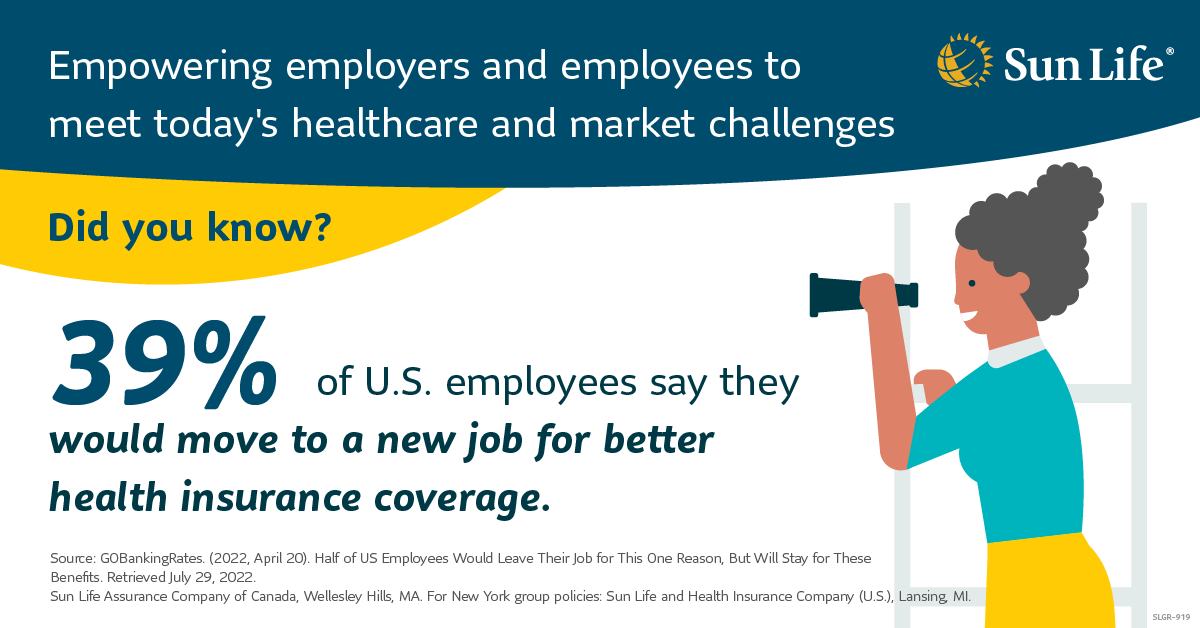 Empowering employers and employees to meet today's healthcare and market challenges

Sun Life®

Did you know?

39% of U.S. employees say they would move to a new job for better health insurance coverage.

Source: GOBankingRates. (2022, April 20). Half of US Employees Would Leave Their Job for This One Reason, But Will Stay for These Benefits. Retrieved July 29, 2022.
Sun Life Assurance Company of Canada, Wellesley Hills, MA. For New York group policies: Sun Life and Health Insurance Company (U.S.), Lansing, MI.

SLGR-919